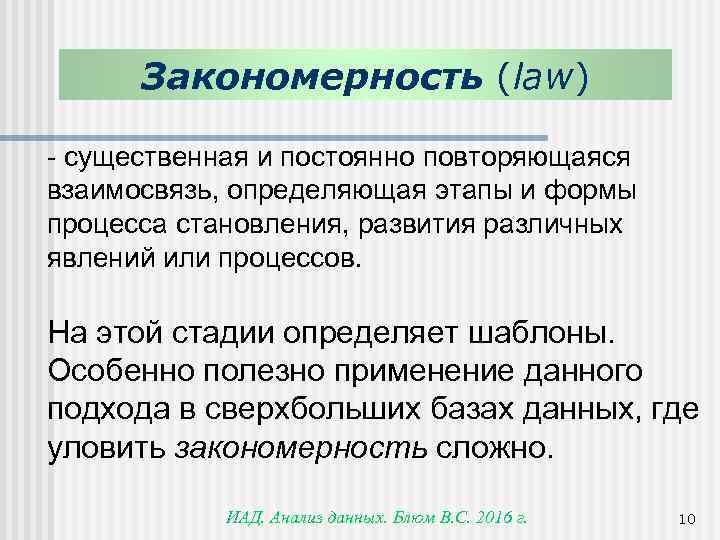 Закономерность (law)

- существенная и постоянно повторяющаяся взаимосвязь, определяющая этапы и формы процесса становления, развития различных явлений или процессов.

На этой стадии определяет шаблоны. Особенно полезно применение данного подхода в сверхбольших базах данных, где уловить закономерность сложно.

ИАД. Анализ данных. Блюм В.С. 2016 г.

10